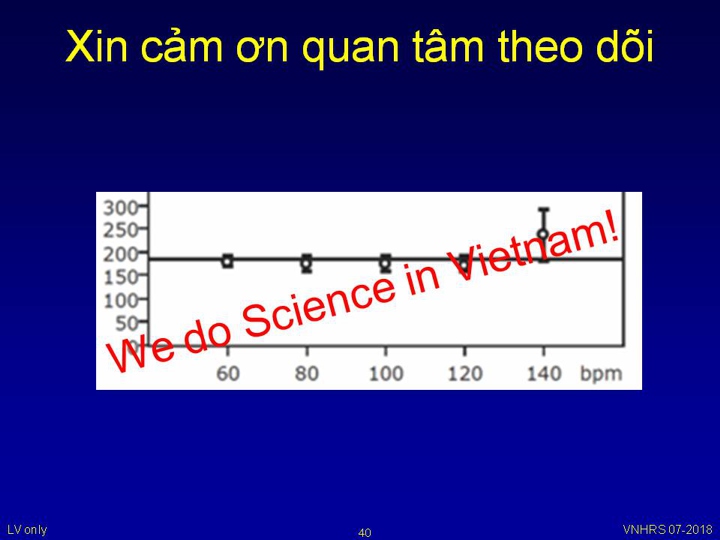 Xin cảm ơn quan tâm theo dõi

300
250
200
150
100
50
0
60
80
100
120
140
bpm

We do Science in Vietnam!

LV only

40

VNHRS 07-2018